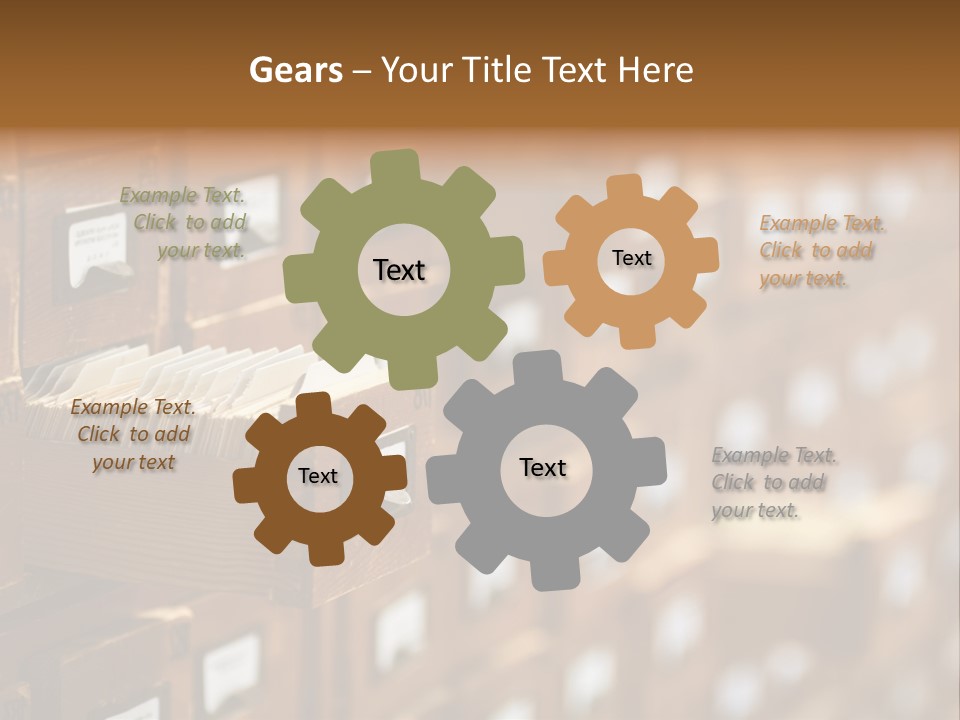 Gears – Your Title Text Here

Example Text. Click to add your text.

Text

Text

Example Text. Click to add your text.

Example Text. Click to add your text

Text

Text

Example Text. Click to add your text.